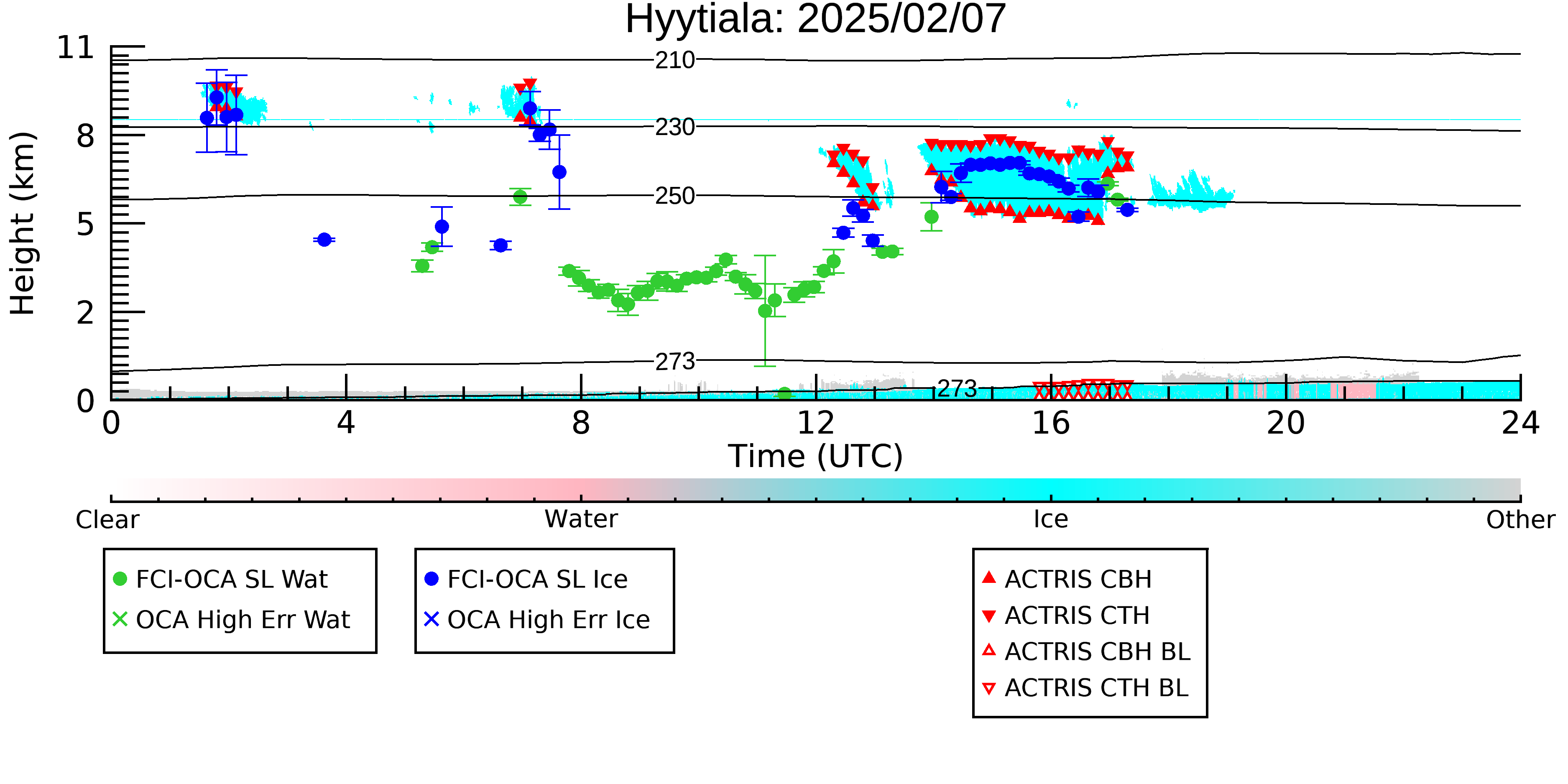 Hyytiala: 2025/02/07

Height (km)

11
8
5
2
0

210
230
250
273
273

0 4 8 12 16 20 24
Time (UTC)

Clear
Water
Ice
Other

FCI-OCA SL Wat
OCA High Err Wat

FCI-OCA SL Ice
OCA High Err Ice

ACTRIS CBH
ACTRIS CTH
ACTRIS CBH BL
ACTRIS CTH BL